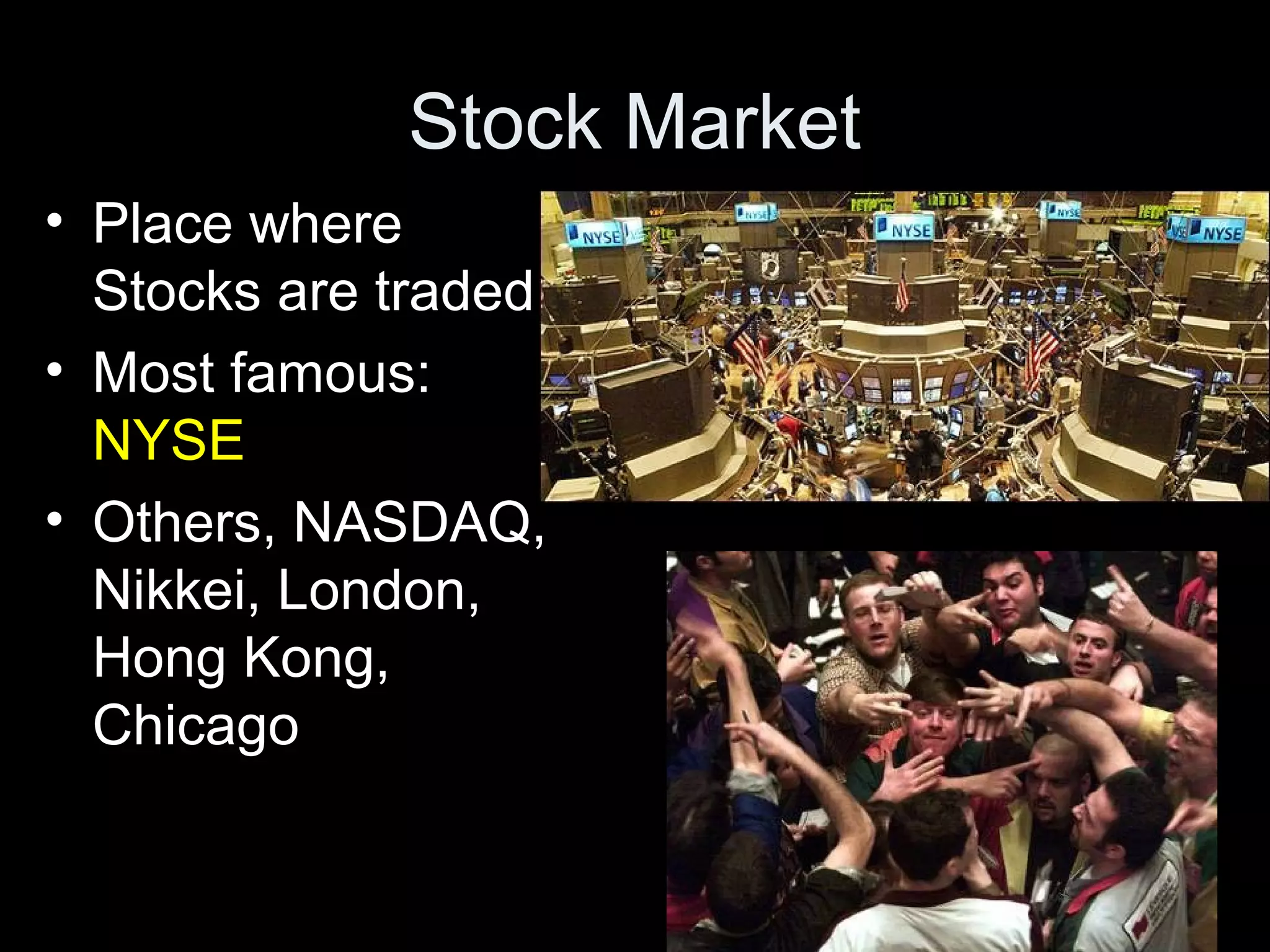 Stock Market

• Place where Stocks are traded
• Most famous: NYSE
• Others, NASDAQ, Nikkei, London, Hong Kong, Chicago

NYSE NYSE NYSE NYSE NYSE